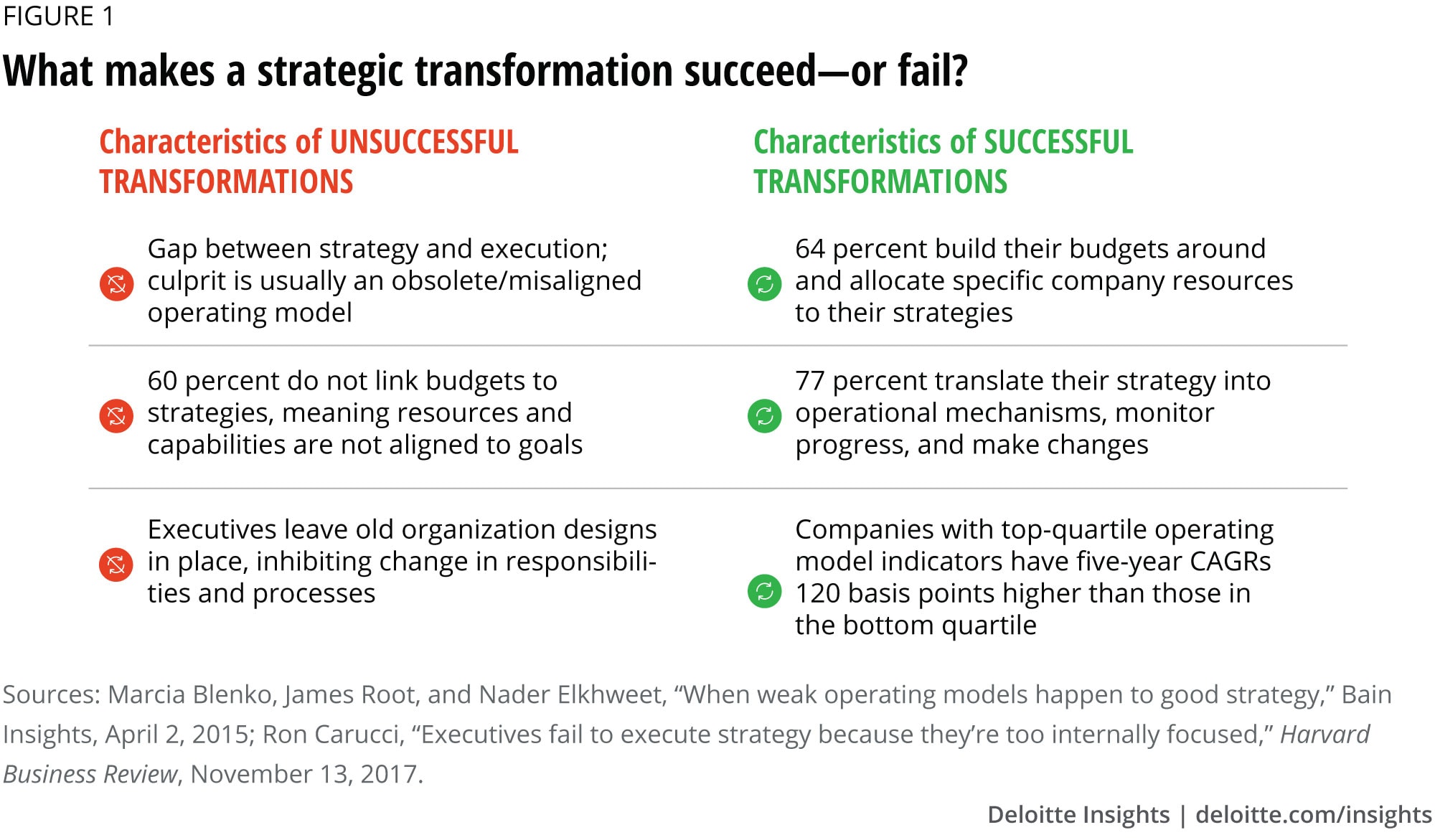 FIGURE 1

What makes a strategic transformation succeed—or fail?

Characteristics of UNSUCCESSFUL TRANSFORMATIONS

Gap between strategy and execution; culprit is usually an obsolete/misaligned operating model

60 percent do not link budgets to strategies, meaning resources and capabilities are not aligned to goals

Executives leave old organization designs in place, inhibiting change in responsibilities and processes

Characteristics of SUCCESSFUL TRANSFORMATIONS

64 percent build their budgets around and allocate specific company resources to their strategies

77 percent translate their strategy into operational mechanisms, monitor progress, and make changes

Companies with top-quartile operating model indicators have five-year CAGRs 120 basis points higher than those in the bottom quartile

Sources: Marcia Blenko, James Root, and Nader Elkhweet, “When weak operating models happen to good strategy,” Bain Insights, April 2, 2015; Ron Carucci, “Executives fail to execute strategy because they’re too internally focused,” Harvard Business Review, November 13, 2017.

Deloitte Insights | deloitte.com/insights